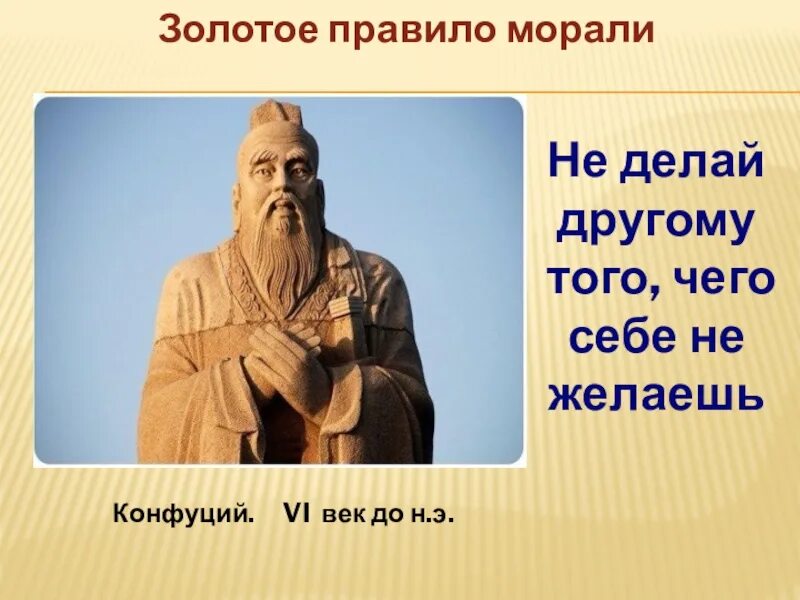 Золотое правило морали

Не делай другому того, чего себе не желаешь

Конфуций. VI век до н.э.